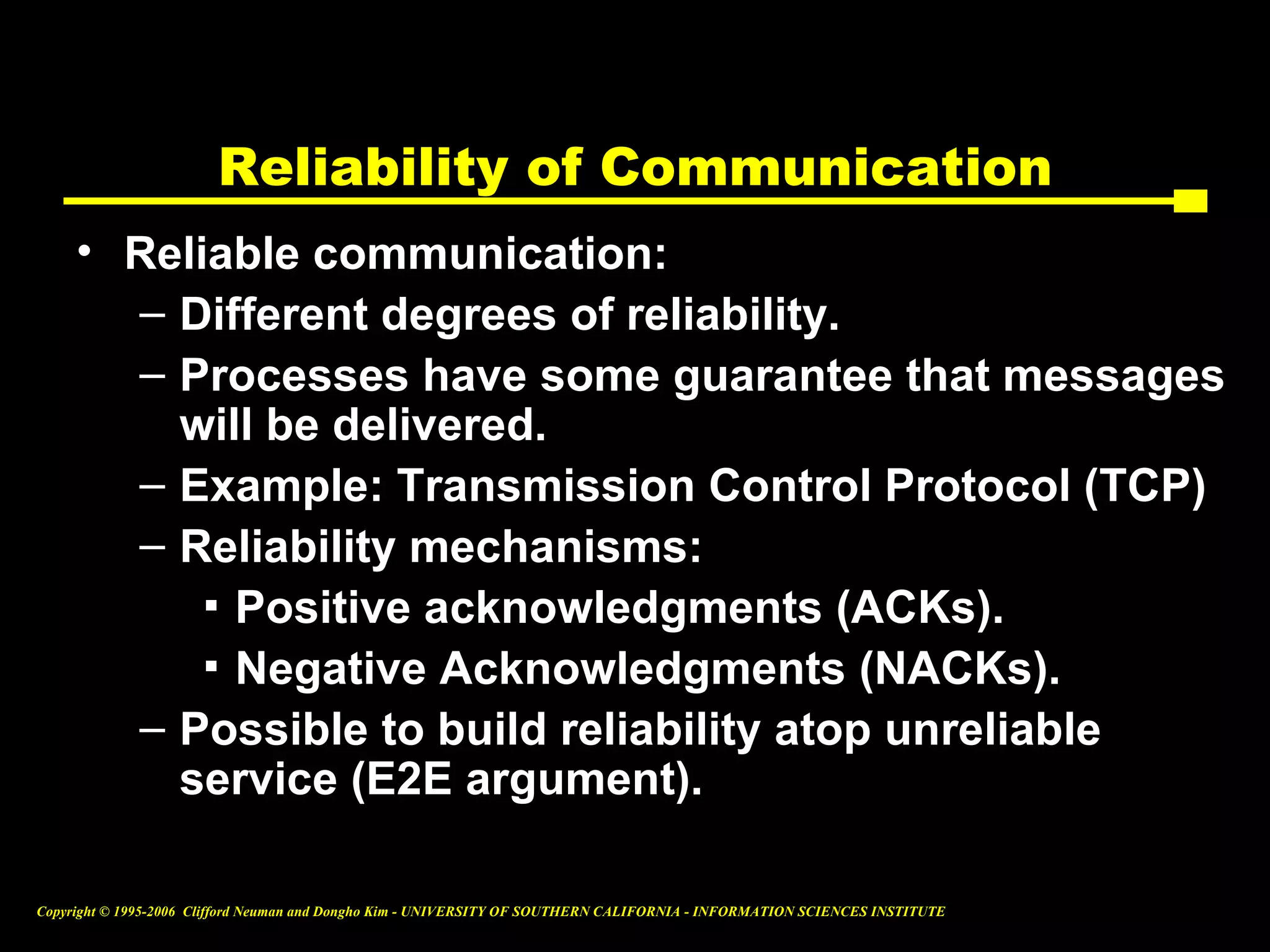 Reliability of Communication

• Reliable communication:
– Different degrees of reliability.
– Processes have some guarantee that messages will be delivered.
– Example: Transmission Control Protocol (TCP)
– Reliability mechanisms:
▪ Positive acknowledgments (ACKs).
▪ Negative Acknowledgments (NACKs).
– Possible to build reliability atop unreliable service (E2E argument).

Copyright © 1995-2006 Clifford Neuman and Dongho Kim - UNIVERSITY OF SOUTHERN CALIFORNIA - INFORMATION SCIENCES INSTITUTE